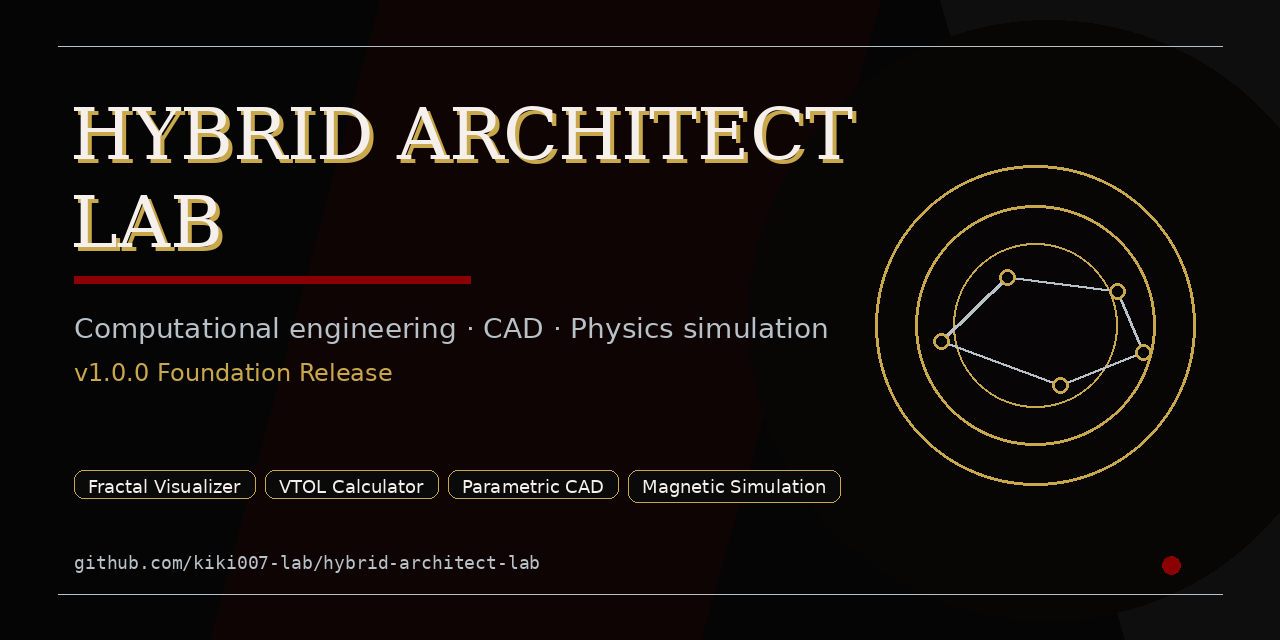 HYBRID ARCHITECT LAB

Computational engineering · CAD · Physics simulation

v1.0.0 Foundation Release

Fractal Visualizer
VTOL Calculator
Parametric CAD
Magnetic Simulation

github.com/kiki007-lab/hybrid-architect-lab